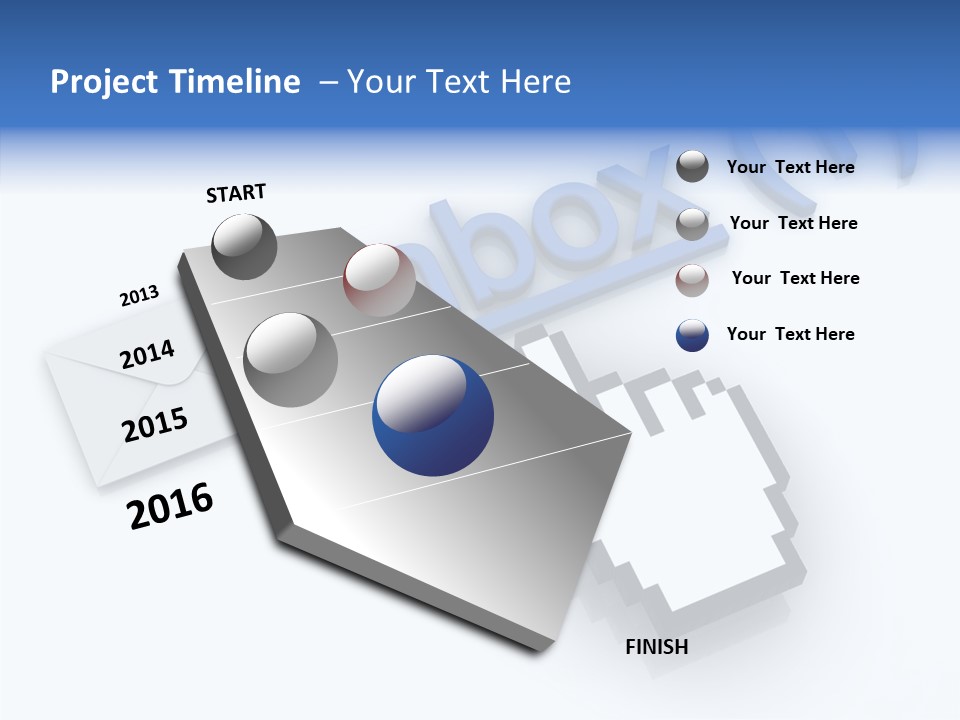 Project Timeline – Your Text Here

START

2013

2014

2015

2016

Your Text Here

Your Text Here

Your Text Here

Your Text Here

nbox

FINISH